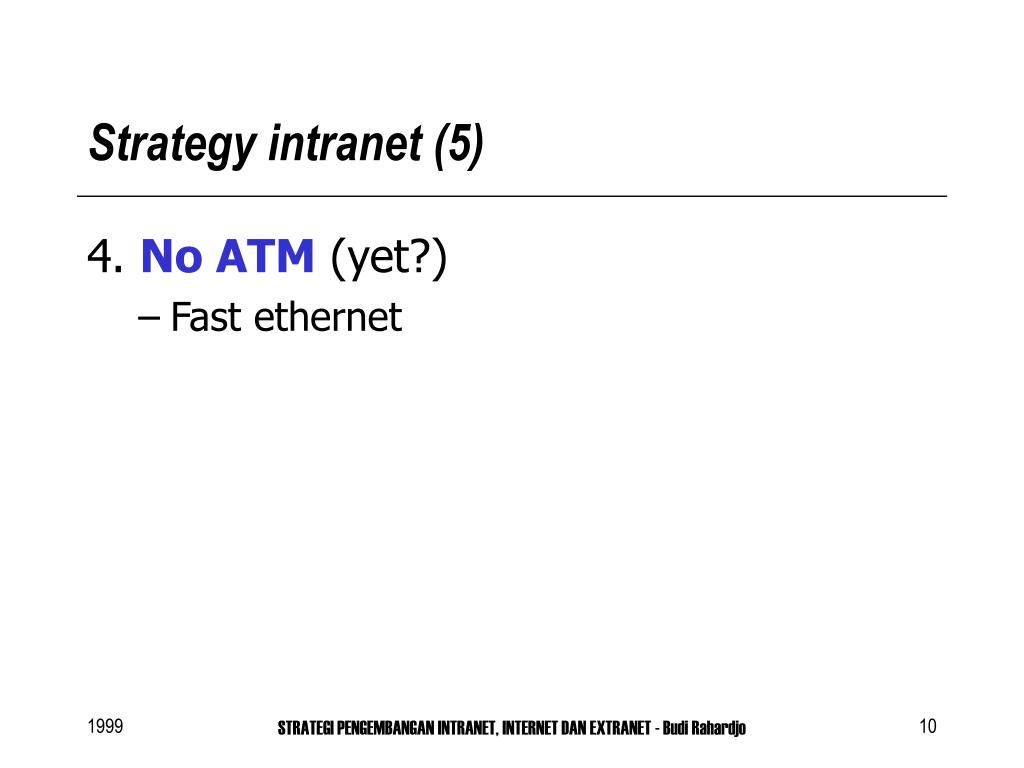 Strategy intranet (5)

4. No ATM (yet?)

– Fast ethernet

1999

STRATEGI PENGEMBANGAN INTRANET, INTERNET DAN EXTRANET - Budi Rahardjo

10